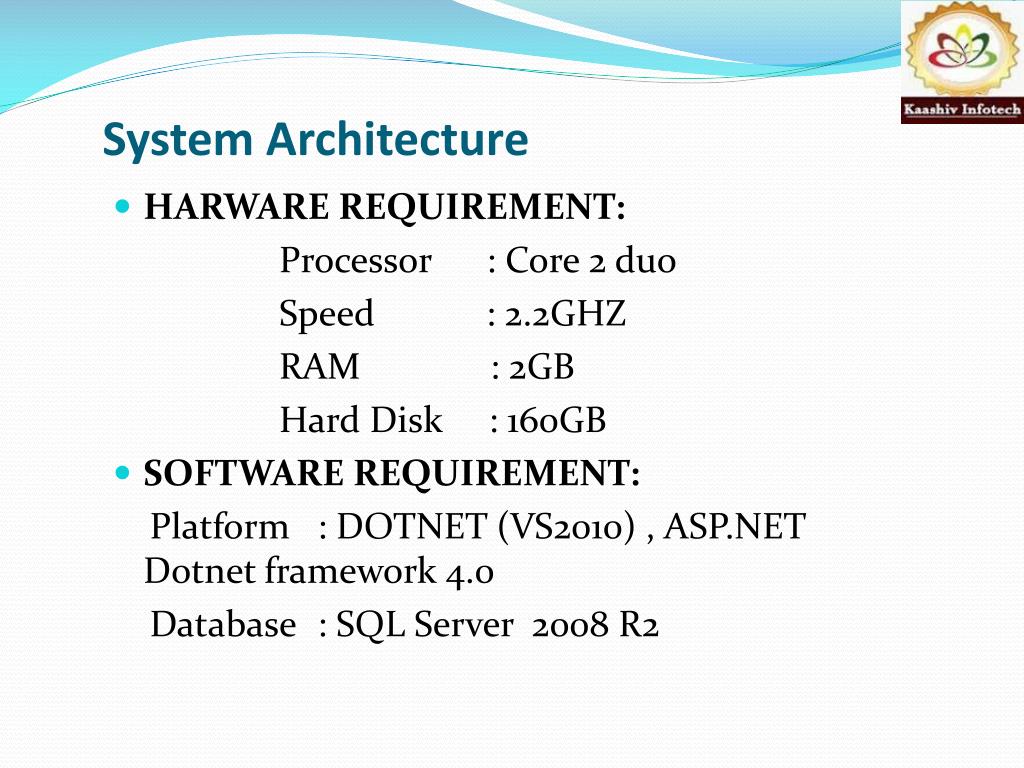 Kaashiv Infotech

System Architecture

HARWARE REQUIREMENT:

Processor : Core 2 duo

Speed : 2.2GHZ

RAM : 2GB

Hard Disk : 160GB

SOFTWARE REQUIREMENT:

Platform : DOTNET (VS2010) , ASP.NET Dotnet framework 4.0

Database : SQL Server 2008 R2